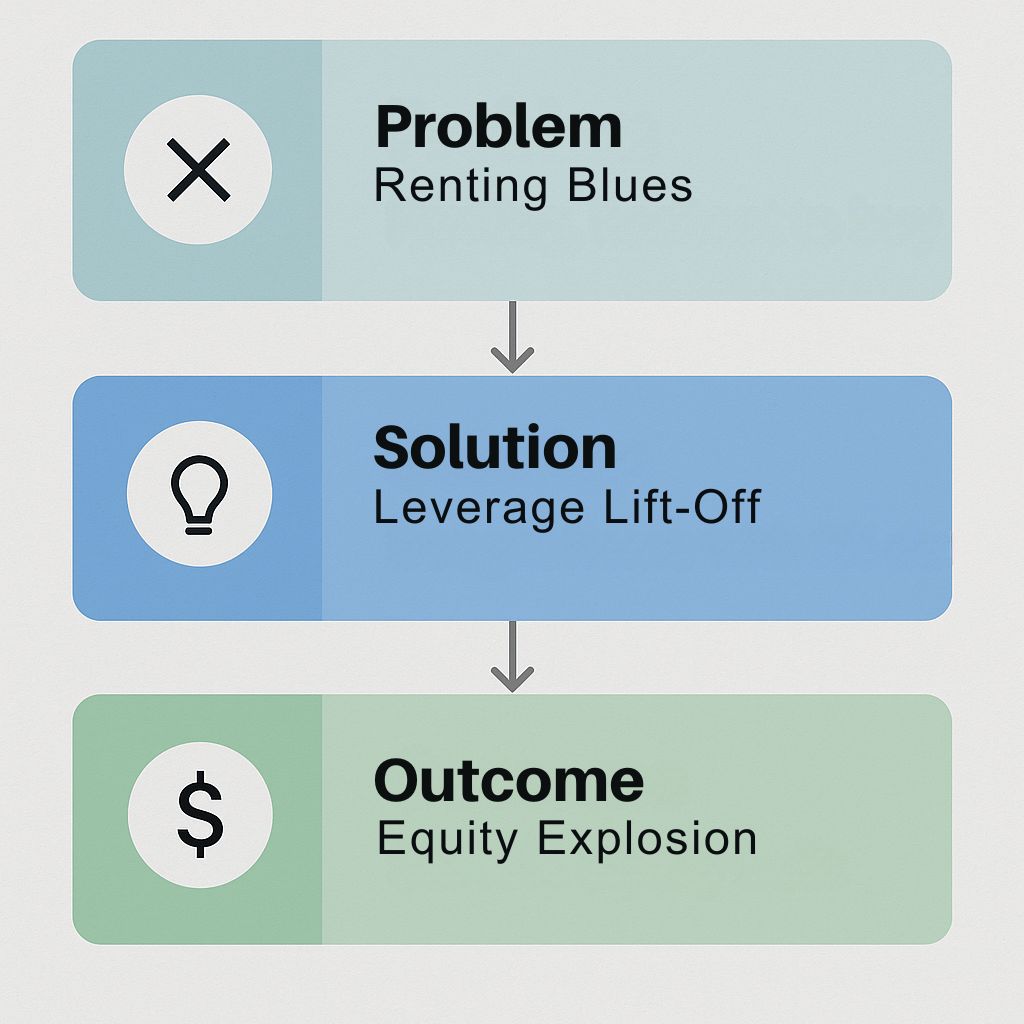 Problem
Renting Blues

Solution
Leverage Lift-Off

$

Outcome
Equity Explosion